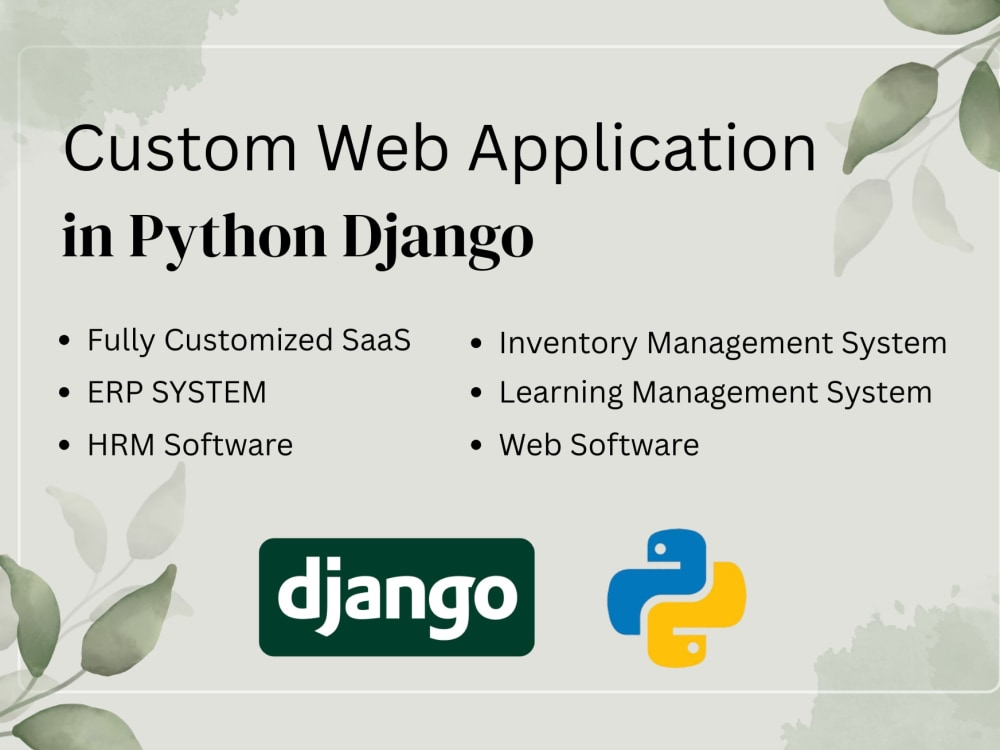 Custom Web Application
in Python Django

- Fully Customized SaaS
- ERP SYSTEM
- HRM Software

- Inventory Management System
- Learning Management System
- Web Software

django